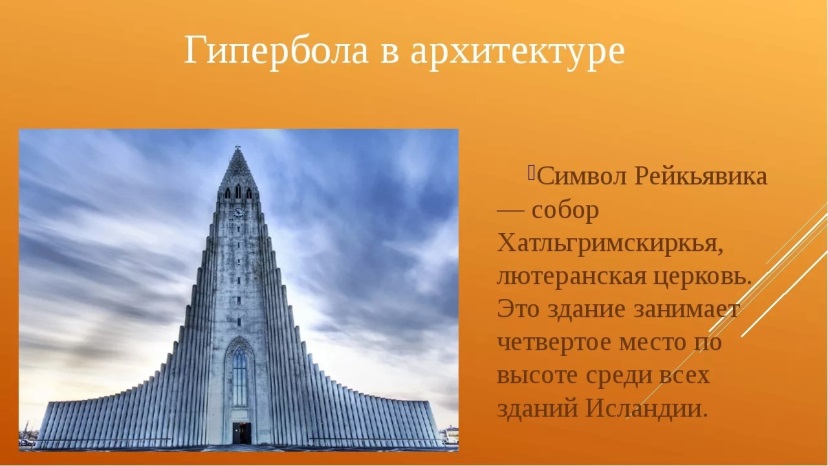 Гипербола в архитектуре

Символ Рейкьявика — собор Хатльгримскиркья, лютеранская церковь. Это здание занимает четвертое место по высоте среди всех зданий Исландии.